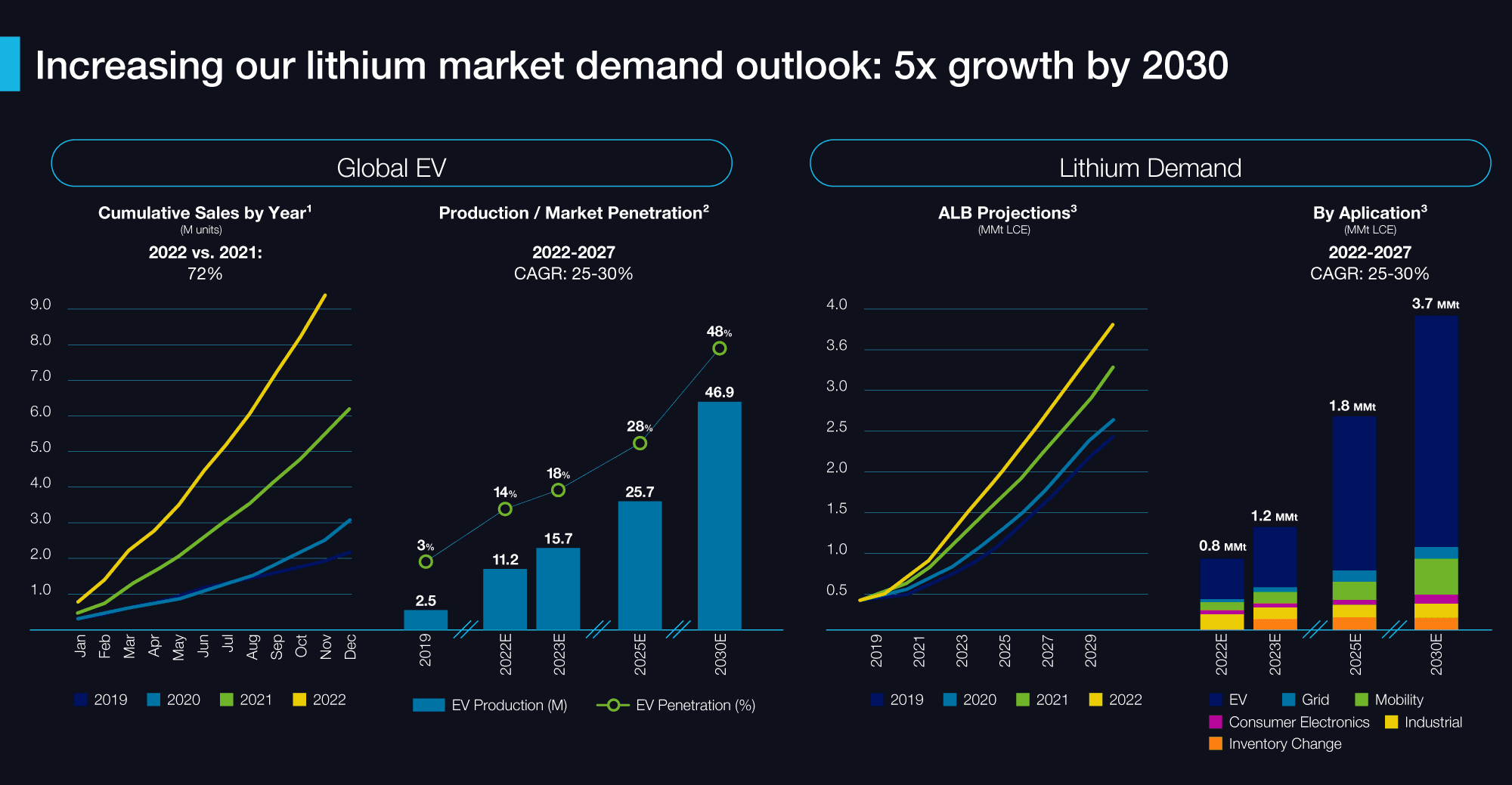 Increasing our lithium market demand outlook: 5x growth by 2030

Global EV

Cumulative Sales by Year$^1$
(M units)
2022 vs. 2021:
72%

9.0
8.0
7.0
6.0
5.0
4.0
3.0
2.0
1.0

Jan Feb Mar Apr May Jun Jul Aug Sep Oct Nov Dec

2019 2020 2021 2022

Production / Market Penetration$^2$
2022-2027
CAGR: 25-30%

3%
14%
18%
28%
48%

2.5
11.2
15.7
25.7
46.9

2019 2022E 2023E 2025E 2030E

EV Production (M) EV Penetration (%)

Lithium Demand

ALB Projections$^3$
(MMt LCE)

4.0
3.6
3.0
2.5
2.0
1.5
1.0
0.5

2019 2021 2023 2025 2027 2029

2019 2020 2021 2022

By Aplication$^3$
(MMt LCE)
2022-2027
CAGR: 25-30%

0.8 MMt
1.2 MMt
1.8 MMt
3.7 MMt

2022E 2023E 2025E 2030E

EV Grid Mobility
Consumer Electronics Industrial
Inventory Change